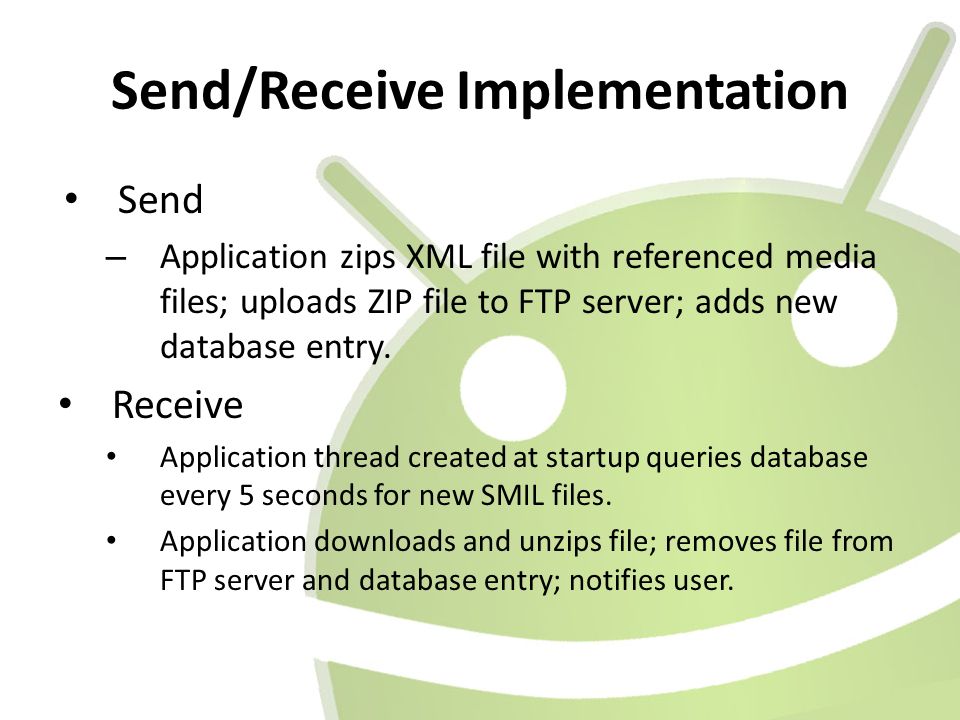 Send/Receive Implementation

• Send

– Application zips XML file with referenced media files; uploads ZIP file to FTP server; adds new database entry.

• Receive

• Application thread created at startup queries database every 5 seconds for new SMIL files.

• Application downloads and unzips file; removes file from FTP server and database entry; notifies user.